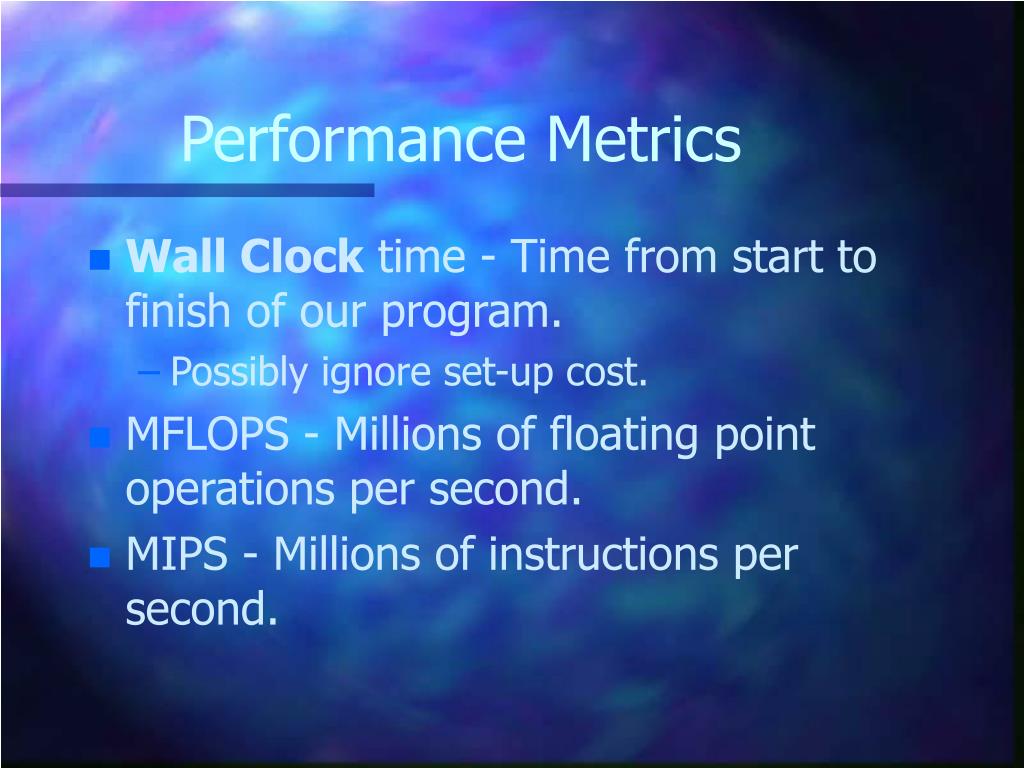 Performance Metrics

Wall Clock time - Time from start to finish of our program.

– Possibly ignore set-up cost.

MFLOPS - Millions of floating point operations per second.

MIPS - Millions of instructions per second.